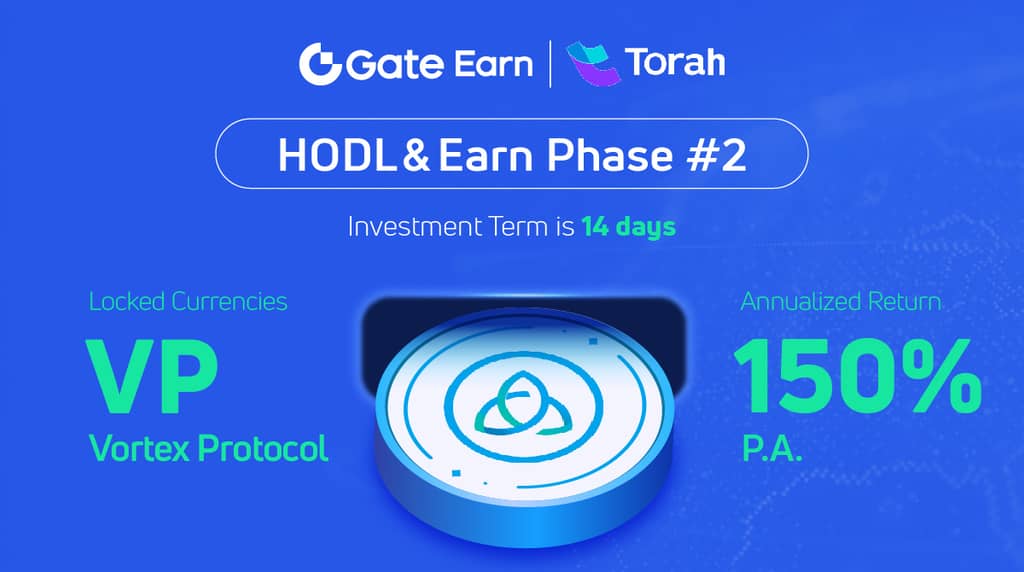 Gate Earn | Torah

HODL & Earn Phase #2

Investment Term is 14 days

Locked Currencies
VP
Vortex Protocol

Annualized Return
150%
P.A.